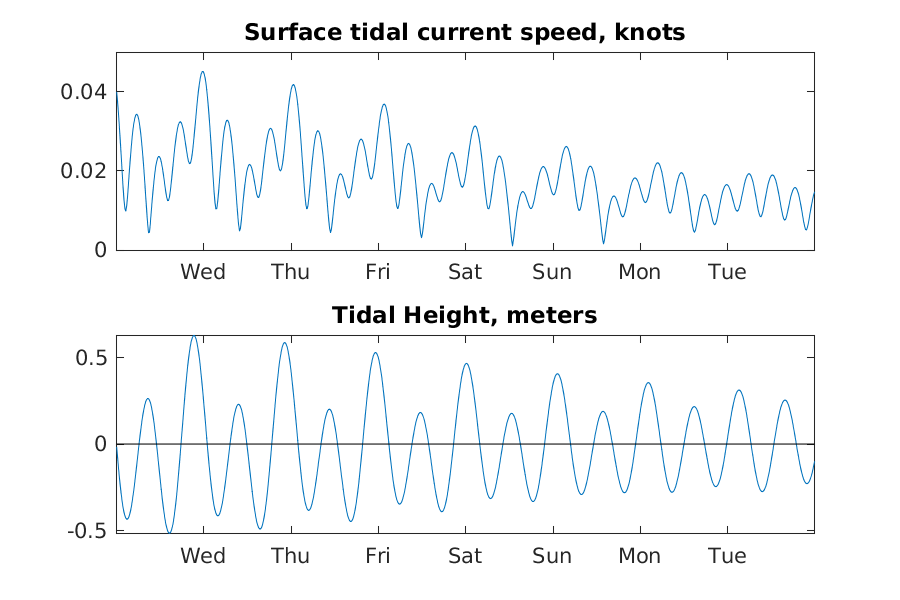 Surface tidal current speed, knots

0.04
0.02
0

Wed Thu Fri Sat Sun Mon Tue

Tidal Height, meters

0.5
0
-0.5

Wed Thu Fri Sat Sun Mon Tue